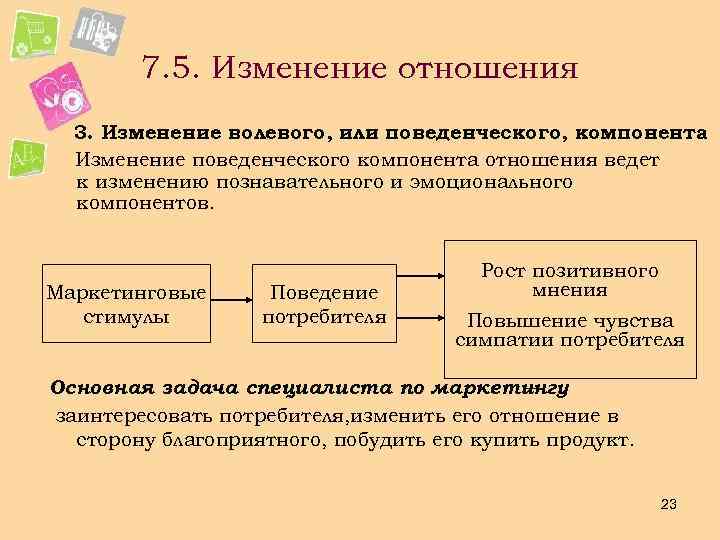 7.5. Изменение отношения

3. Изменение волевого, или поведенческого, компонента

Изменение поведенческого компонента отношения ведет к изменению познавательного и эмоционального компонентов.

Маркетинговые стимулы

Поведение потребителя

Рост позитивного мнения

Повышение чувства симпатии потребителя

Основная задача специалиста по маркетингу

заинтересовать потребителя,изменить его отношение в сторону благоприятного, побудить его купить продукт.

23